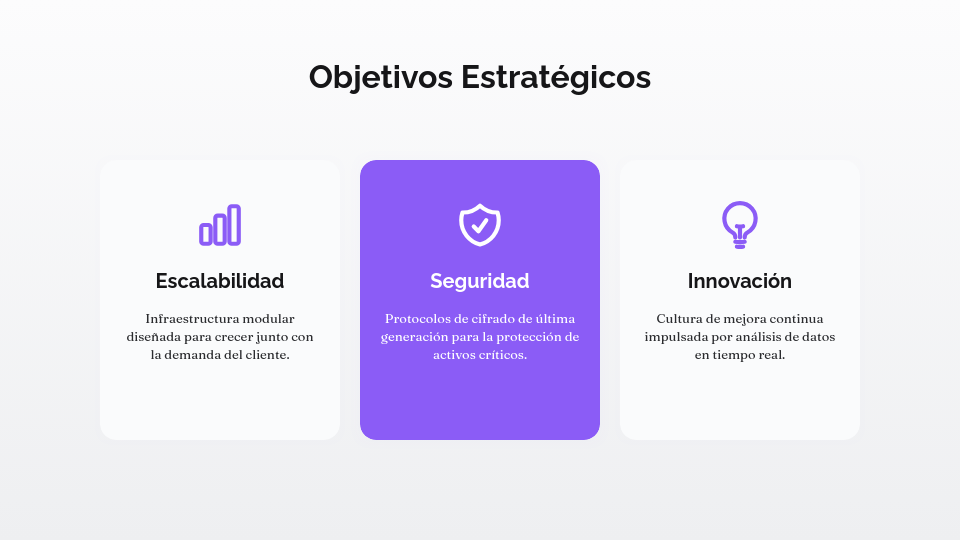 Objetivos Estratégicos

Escalabilidad

Infraestructura modular diseñada para crecer junto con la demanda del cliente.

Seguridad

Protocolos de cifrado de última generación para la protección de activos críticos.

Innovación

Cultura de mejora continua impulsada por análisis de datos en tiempo real.